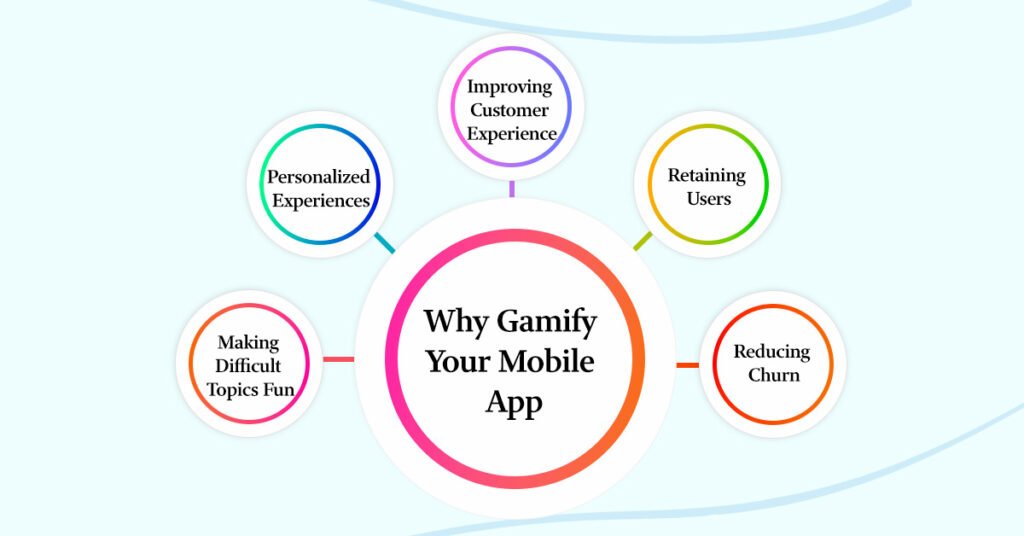 Why Gamify Your Mobile App

Making Difficult Topics Fun

Personalized Experiences

Improving Customer Experience

Retaining Users

Reducing Churn